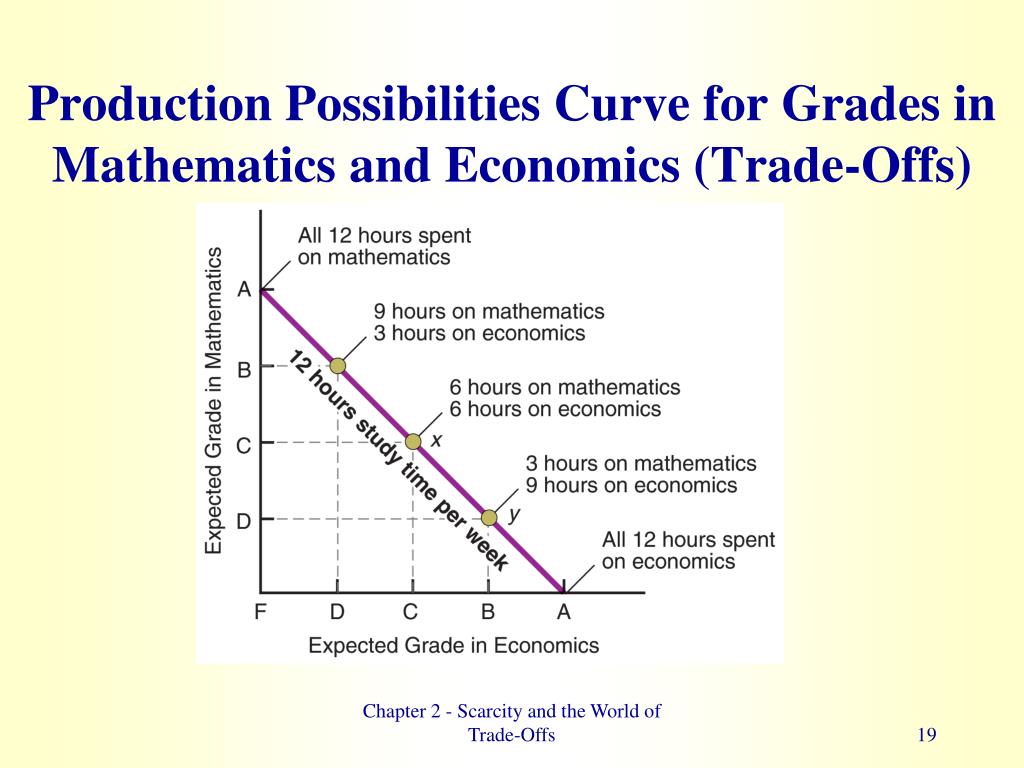 Production Possibilities Curve for Grades in Mathematics and Economics (Trade-Offs)

Expected Grade in Mathematics

A
B
C
D

All 12 hours spent on mathematics

9 hours on mathematics
3 hours on economics

6 hours on mathematics
6 hours on economics

x

3 hours on mathematics
9 hours on economics

y

All 12 hours spent on economics

12 hours study time per week

F D C B A

Expected Grade in Economics

Chapter 2 - Scarcity and the World of Trade-Offs

19